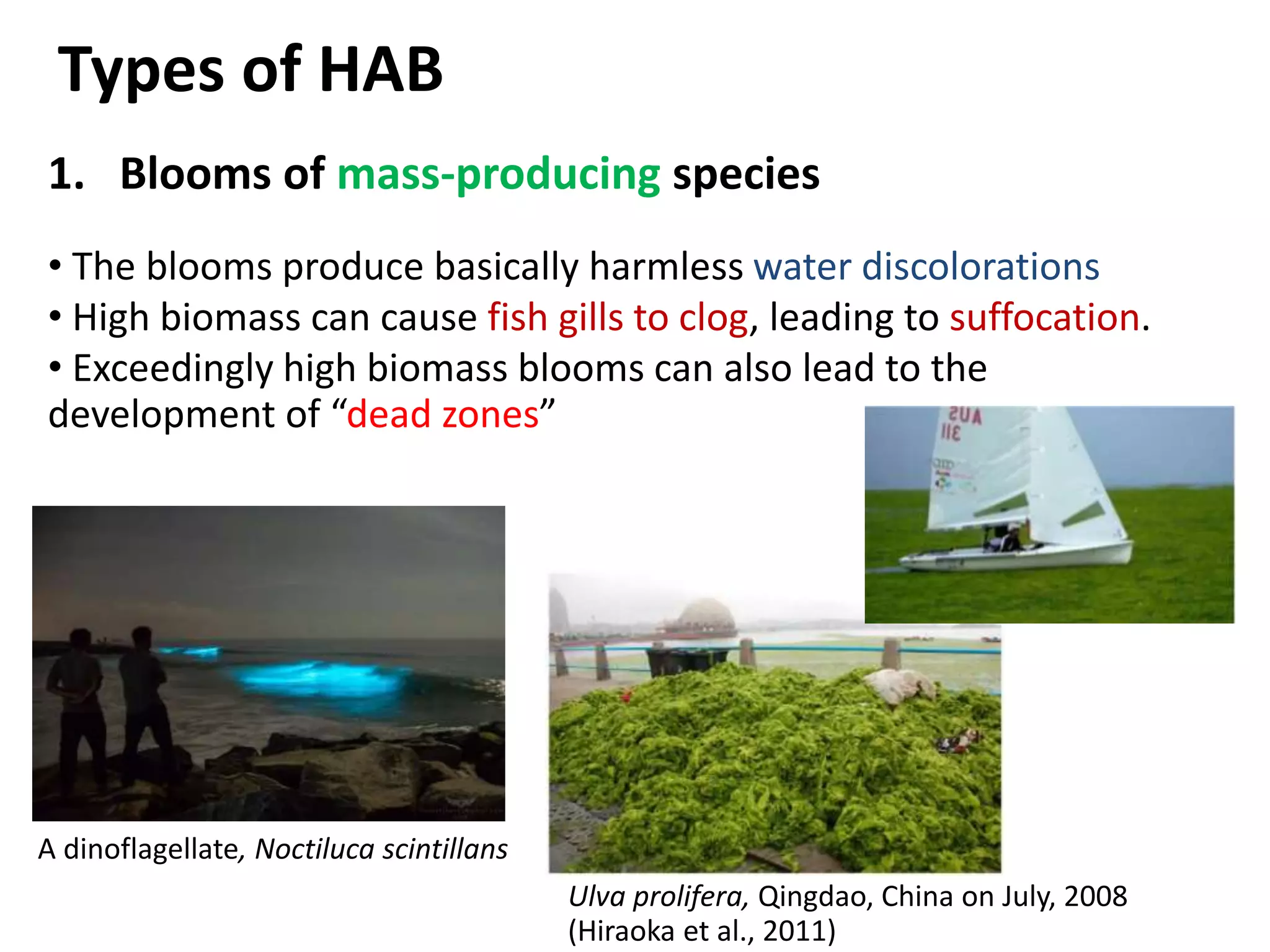 Types of HAB

1. Blooms of mass-producing species

• The blooms produce basically harmless water discolorations
• High biomass can cause fish gills to clog, leading to suffocation.
• Exceedingly high biomass blooms can also lead to the development of "dead zones"

AUS 311

A dinoflagellate, Noctiluca scintillans

Ulva prolifera, Qingdao, China on July, 2008 (Hiraoka et al., 2011)